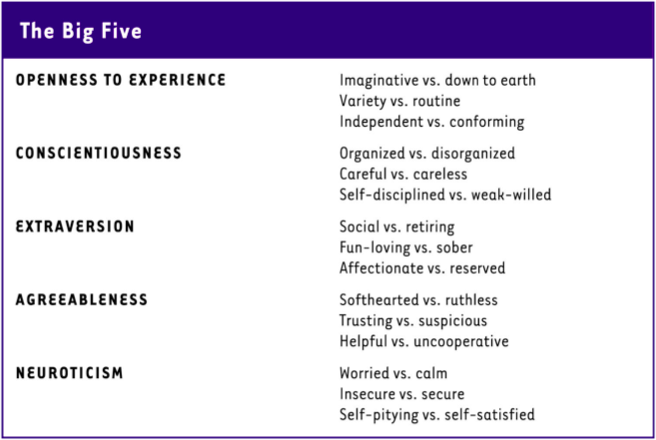 The Big Five

| | |
|---|---|
| OPENNESS TO EXPERIENCE | Imaginative vs. down to earth<br>Variety vs. routine<br>Independent vs. conforming |
| CONSCIENTIOUSNESS | Organized vs. disorganized<br>Careful vs. careless<br>Self-disciplined vs. weak-willed |
| EXTRAVERSION | Social vs. retiring<br>Fun-loving vs. sober<br>Affectionate vs. reserved |
| AGREEABLENESS | Softhearted vs. ruthless<br>Trusting vs. suspicious<br>Helpful vs. uncooperative |
| NEUROTICISM | Worried vs. calm<br>Insecure vs. secure<br>Self-pitying vs. self-satisfied |